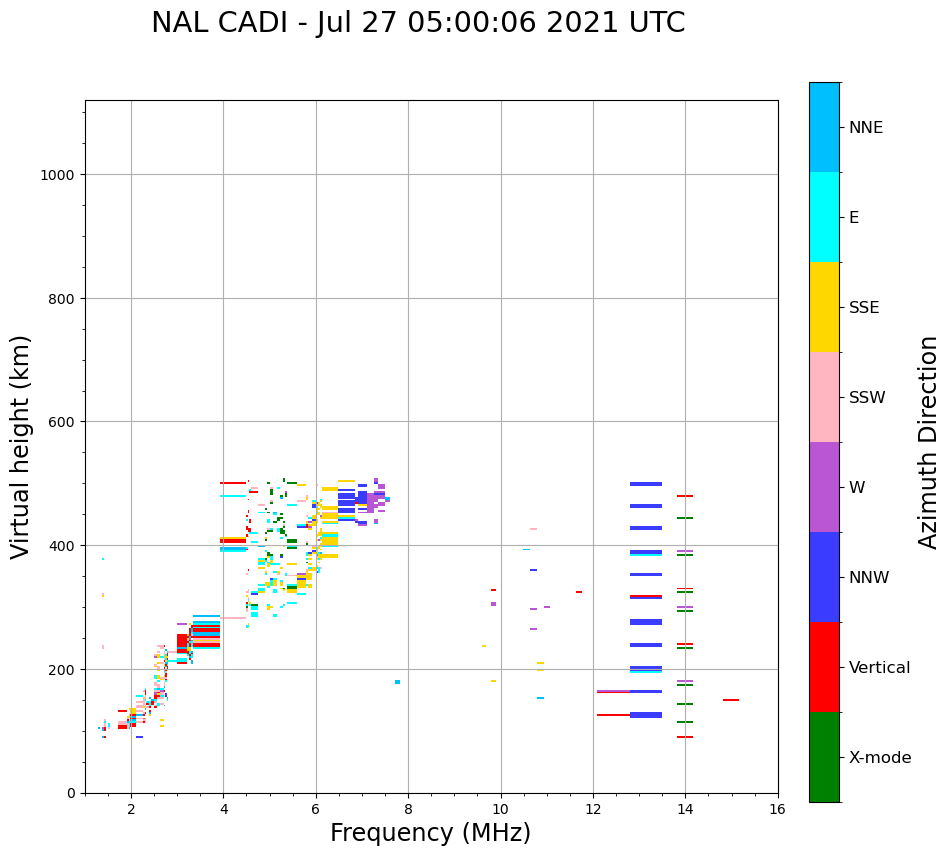 NAL CADI - Jul 27 05:00:06 2021 UTC

Virtual height (km)

1000
800
600
400
200
0

2 4 6 8 10 12 14 16

Frequency (MHz)

NNE
E
SSE
SSW
W
NNW
Vertical
X-mode

Azimuth Direction